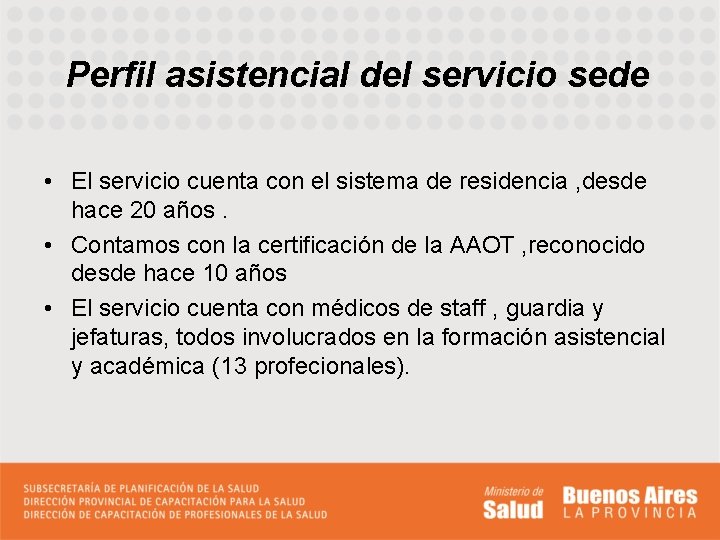 Perfil asistencial del servicio sede

• El servicio cuenta con el sistema de residencia ,desde hace 20 años .
• Contamos con la certificación de la AAOT ,reconocido desde hace 10 años
• El servicio cuenta con médicos de staff , guardia y jefaturas, todos involucrados en la formación asistencial y académica (13 profecionales).

SUBSECRETARÍA DE PLANIFICACIÓN DE LA SALUD
DIRECCIÓN PROVINCIAL DE CAPACITACIÓN PARA LA SALUD
DIRECCIÓN DE CAPACITACIÓN DE PROFESIONALES DE LA SALUD

Ministerio de Salud

Buenos Aires LA PROVINCIA